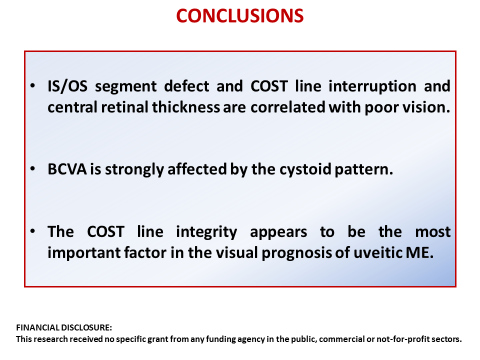 CONCLUSIONS

• IS/OS segment defect and COST line interruption and central retinal thickness are correlated with poor vision.

• BCVA is strongly affected by the cystoid pattern.

• The COST line integrity appears to be the most important factor in the visual prognosis of uveitic ME.

FINANCIAL DISCLOSURE:
This research received no specific grant from any funding agency in the public, commercial or not-for-profit sectors.